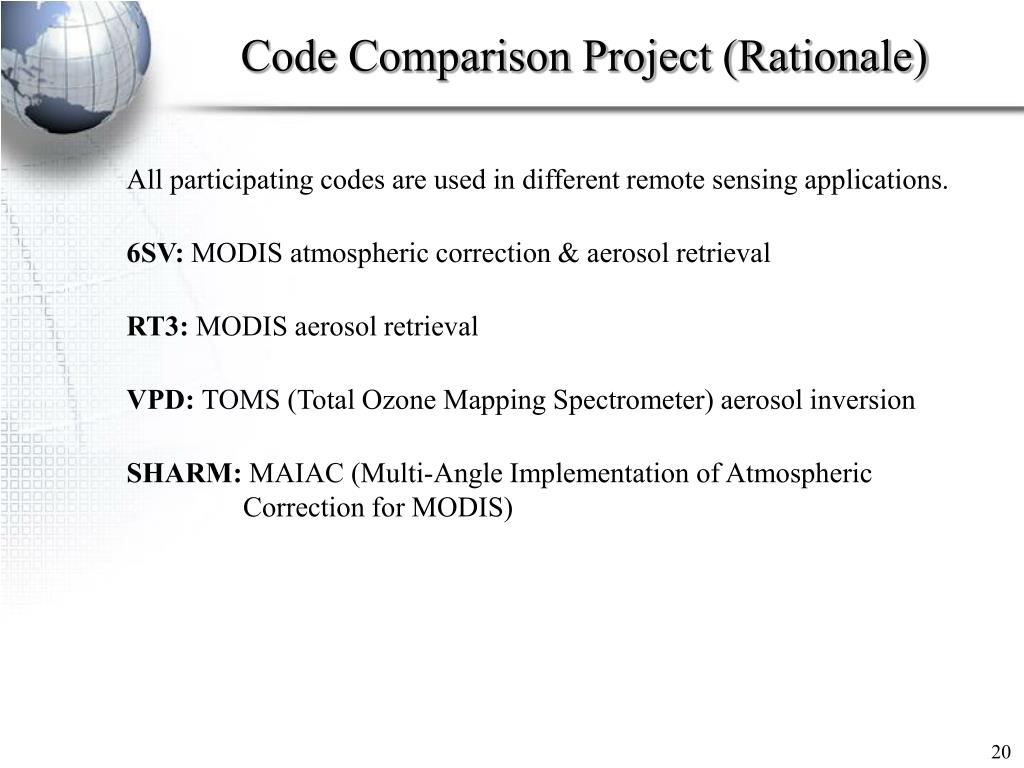 Code Comparison Project (Rationale)

All participating codes are used in different remote sensing applications.

6SV: MODIS atmospheric correction & aerosol retrieval

RT3: MODIS aerosol retrieval

VPD: TOMS (Total Ozone Mapping Spectrometer) aerosol inversion

SHARM: MAIAC (Multi-Angle Implementation of Atmospheric Correction for MODIS)

20